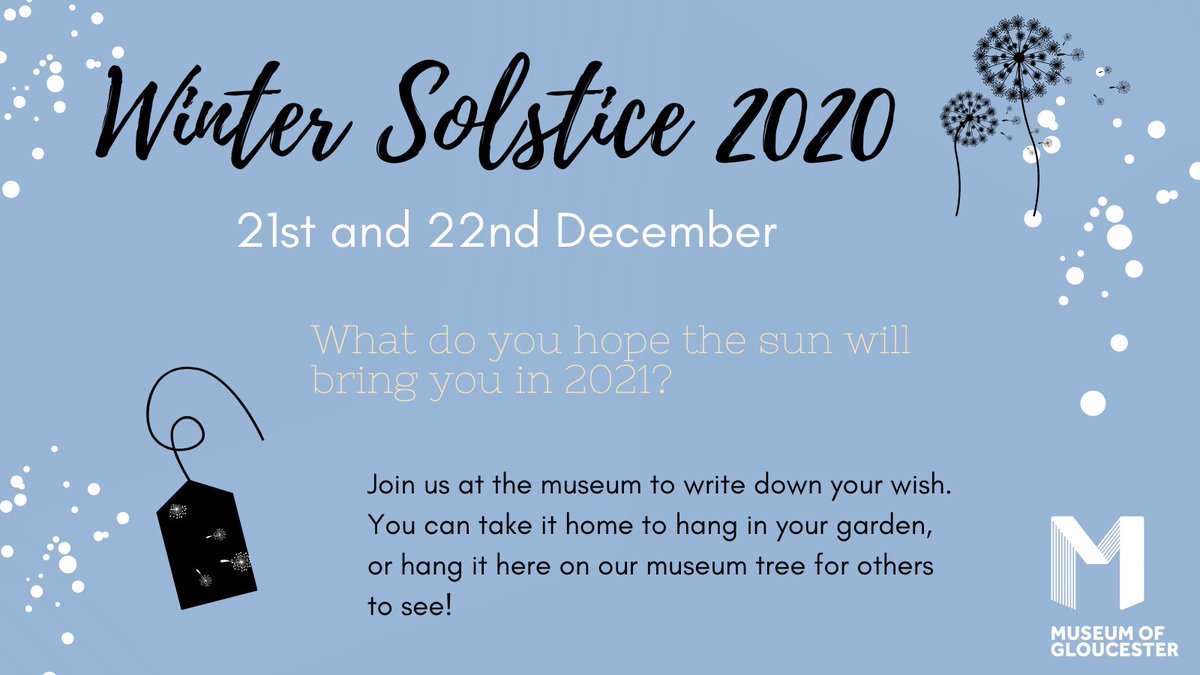 Winter Solstice 2020

21st and 22nd December

What do you hope the sun will bring you in 2021?

Join us at the museum to write down your wish. You can take it home to hang in your garden, or hang it here on our museum tree for others to see!

M
MUSEUM OF GLOUCESTER